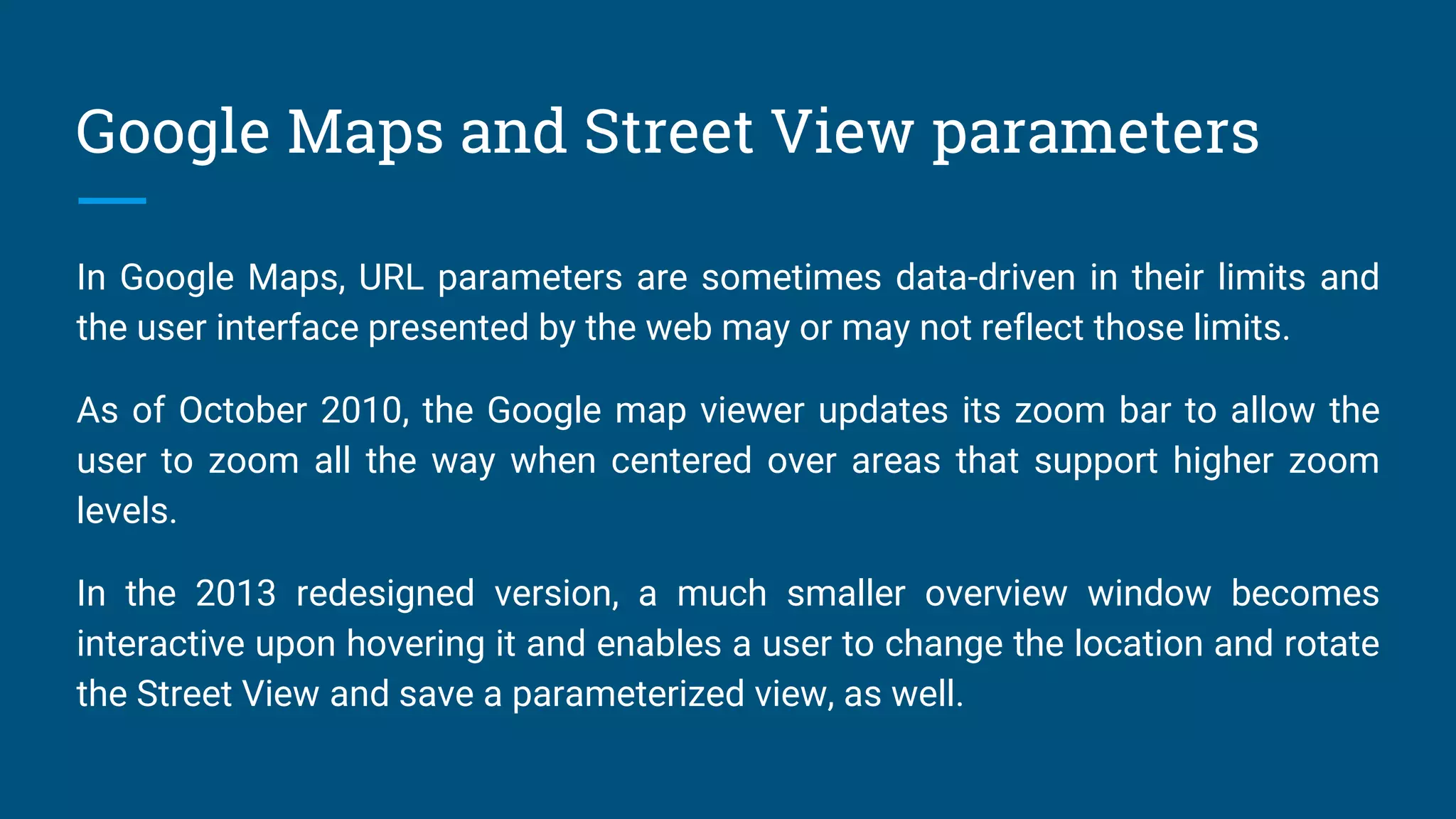 Google Maps and Street View parameters

In Google Maps, URL parameters are sometimes data-driven in their limits and the user interface presented by the web may or may not reflect those limits.

As of October 2010, the Google map viewer updates its zoom bar to allow the user to zoom all the way when centered over areas that support higher zoom levels.

In the 2013 redesigned version, a much smaller overview window becomes interactive upon hovering it and enables a user to change the location and rotate the Street View and save a parameterized view, as well.